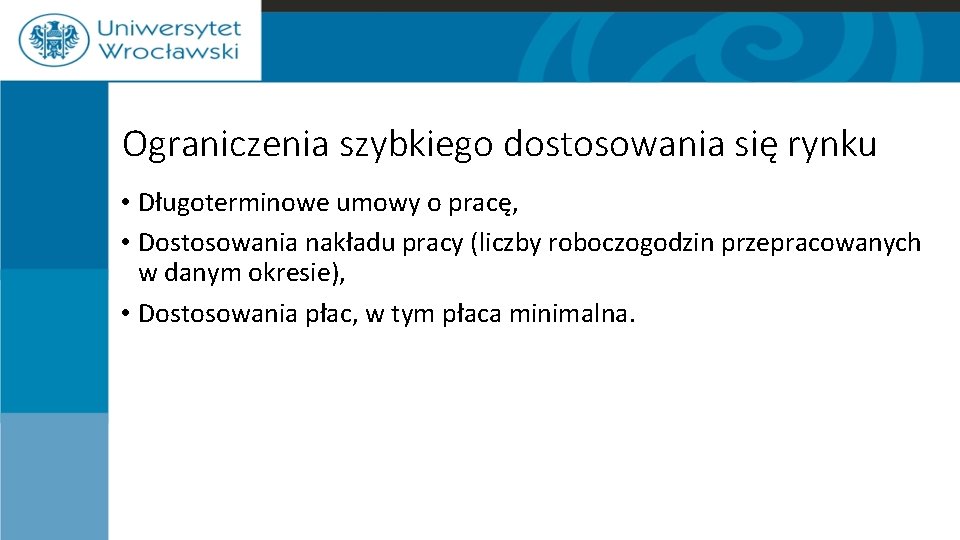 Uniwersytet Wrocławski

Ograniczenia szybkiego dostosowania się rynku

• Długoterminowe umowy o pracę,

• Dostosowania nakładu pracy (liczby roboczogodzin przepracowanych w danym okresie),

• Dostosowania płac, w tym płaca minimalna.